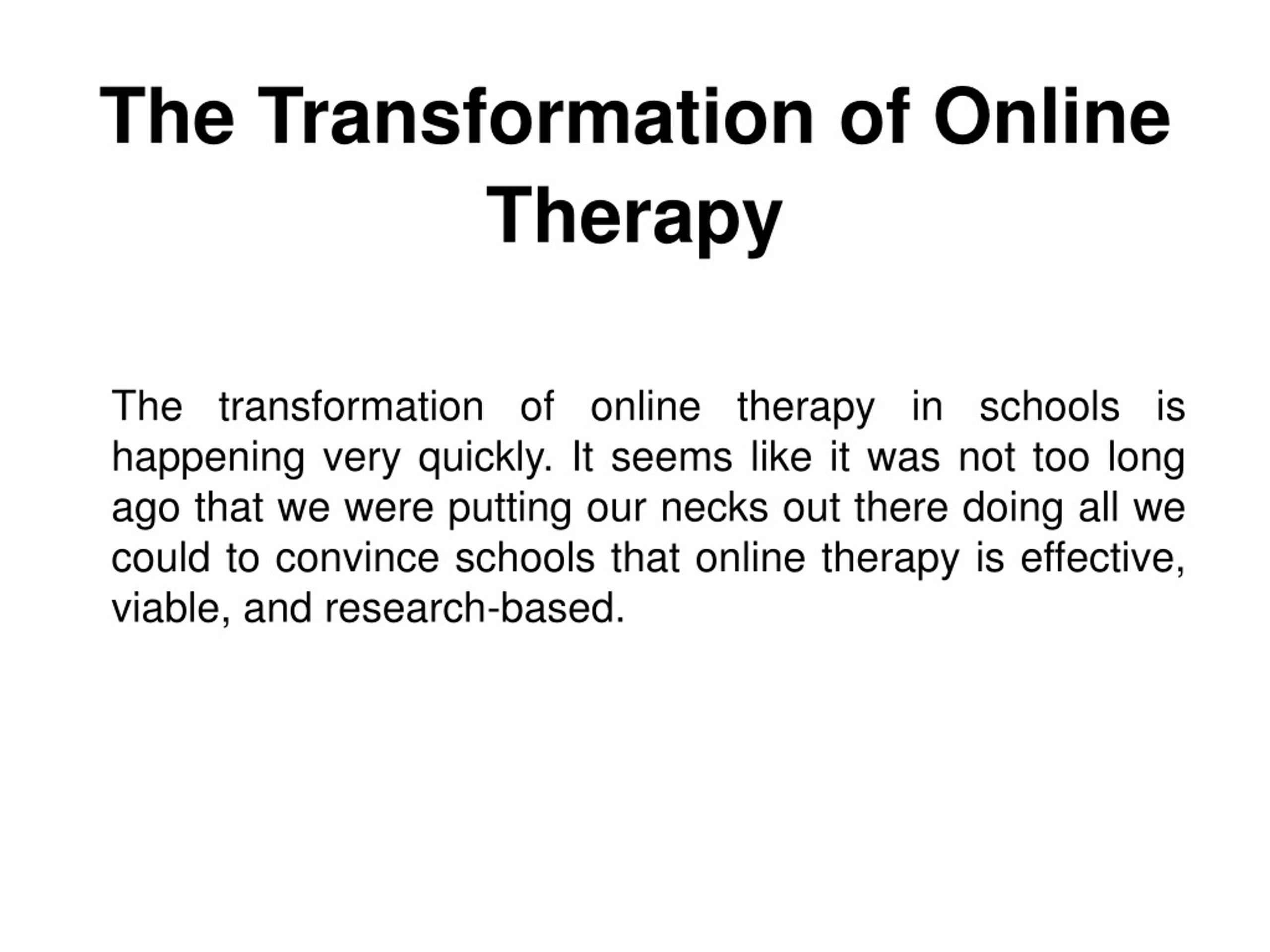 The Transformation of Online Therapy

The transformation of online therapy in schools is happening very quickly. It seems like it was not too long ago that we were putting our necks out there doing all we could to convince schools that online therapy is effective, viable, and research-based.